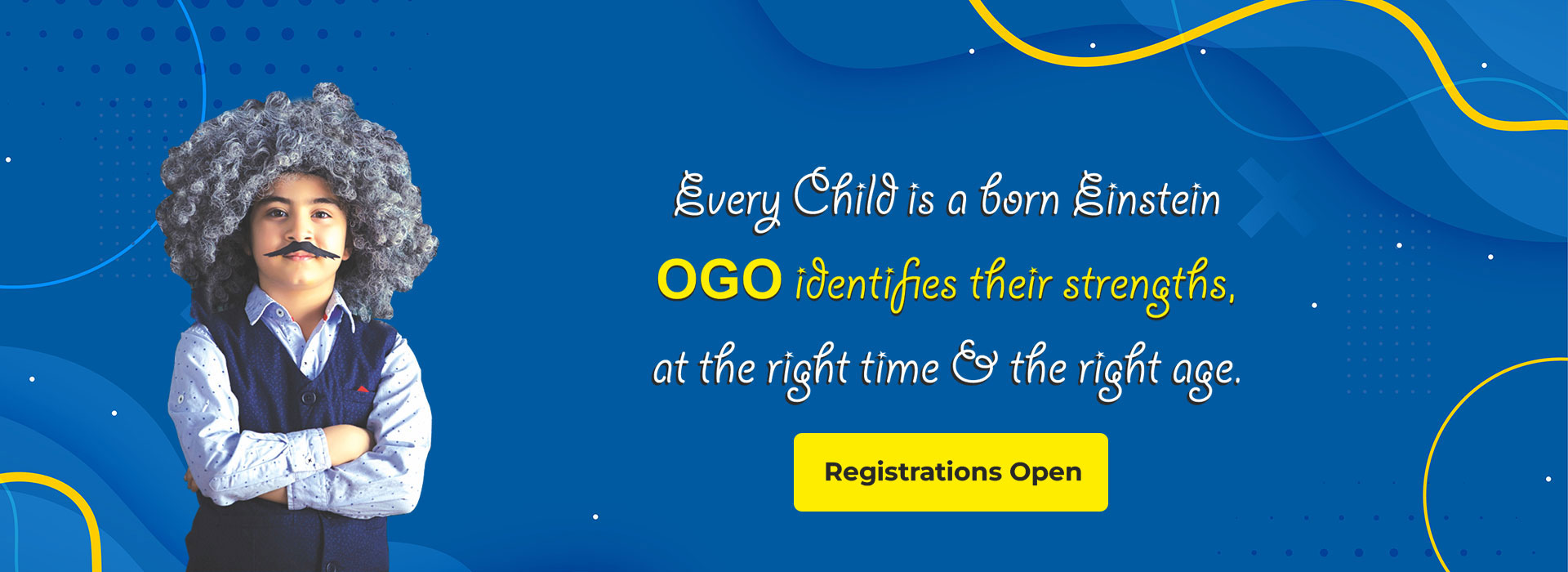 Every Child is a born Einstein

OGO identifies their strengths, at the right time & the right age.

Registrations Open